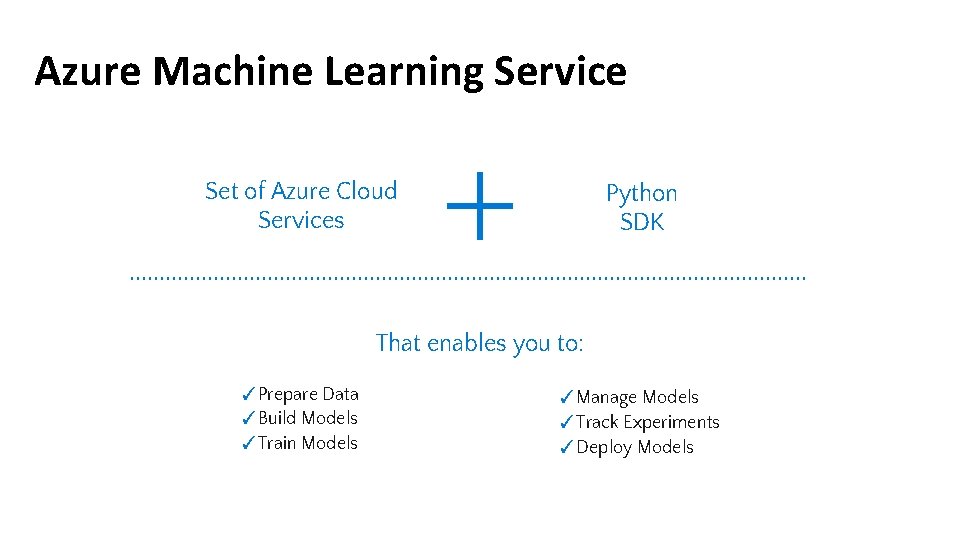 Azure Machine Learning Service

Set of Azure Cloud Services

+

Python SDK

That enables you to:

✓Prepare Data
✓Build Models
✓Train Models

✓Manage Models
✓Track Experiments
✓Deploy Models